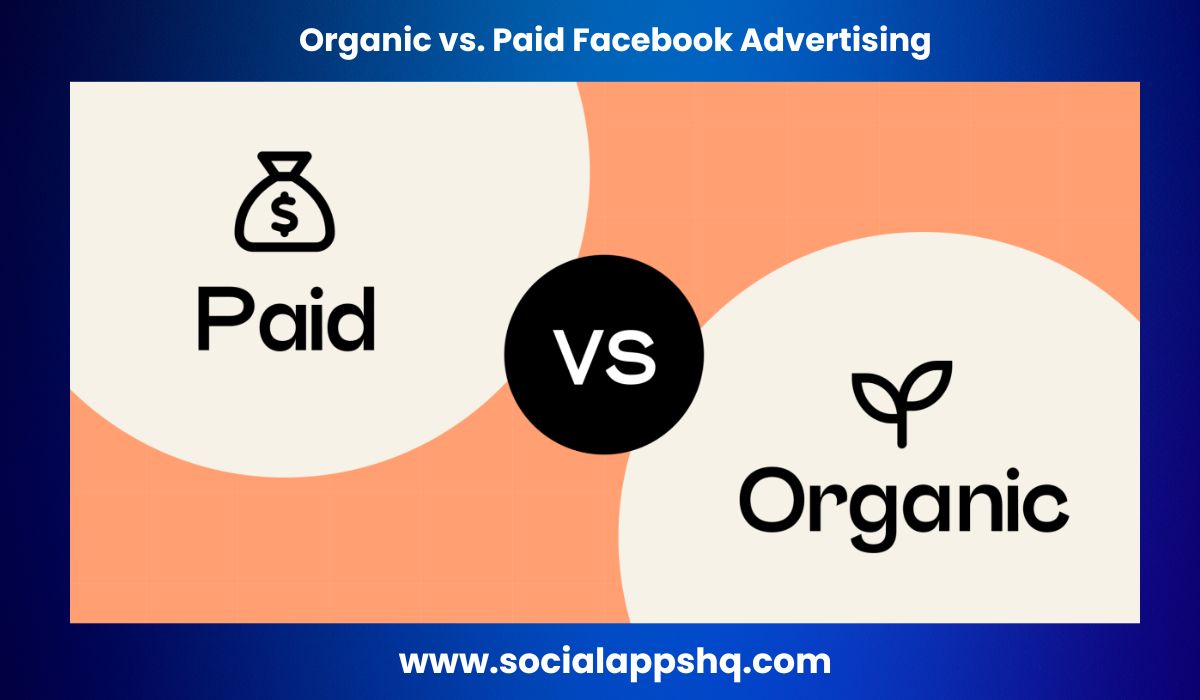 Organic vs. Paid Facebook Advertising

$

Paid

VS

Organic

www.socialappshq.com